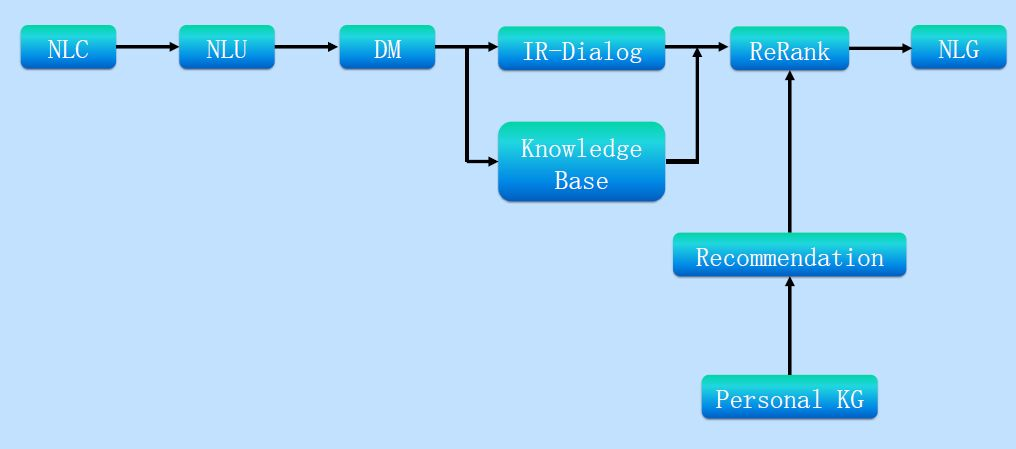 NLC
NLU
DM
IR-Dialog
ReRank
NLG
Knowledge Base
Recommendation
Personal KG